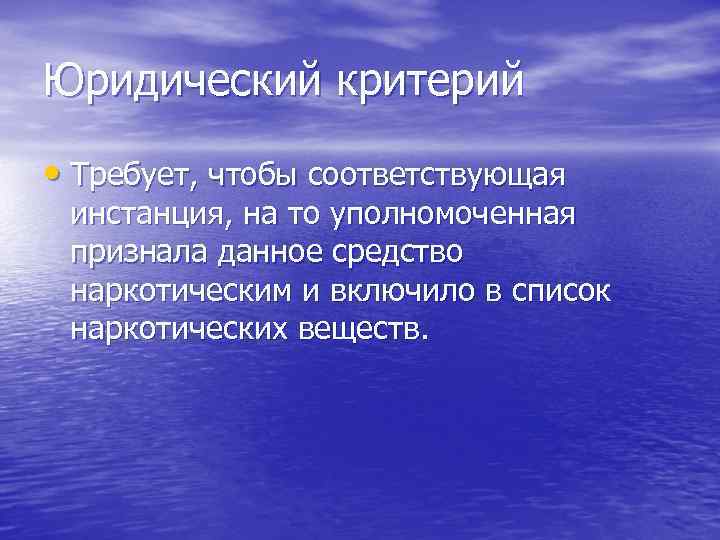 Юридический критерий

• Требует, чтобы соответствующая инстанция, на то уполномоченная признала данное средство наркотическим и включило в список наркотических веществ.